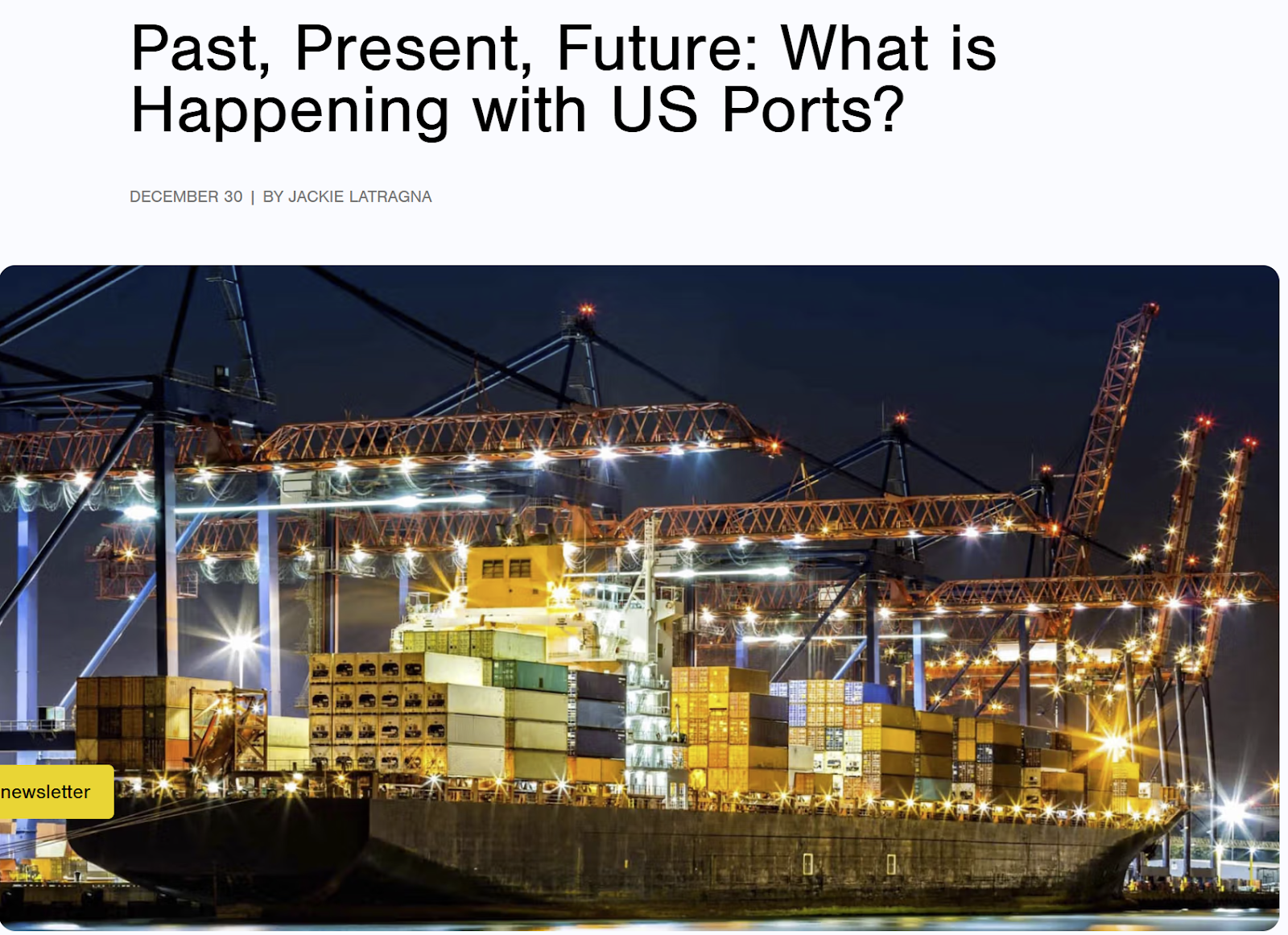 Past, Present, Future: What is Happening with US Ports?

DECEMBER 30 | BY JACKIE LATRAGNA

newsletter